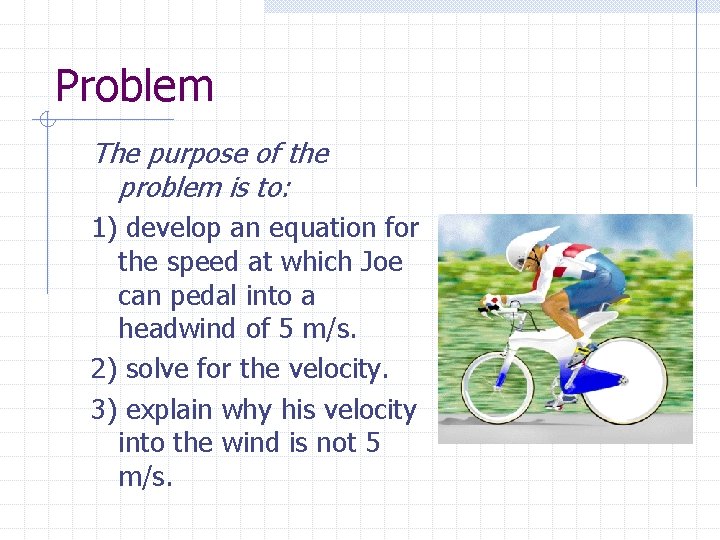 Problem

The purpose of the problem is to:

1) develop an equation for the speed at which Joe can pedal into a headwind of 5 m/s.

2) solve for the velocity.

3) explain why his velocity into the wind is not 5 m/s.